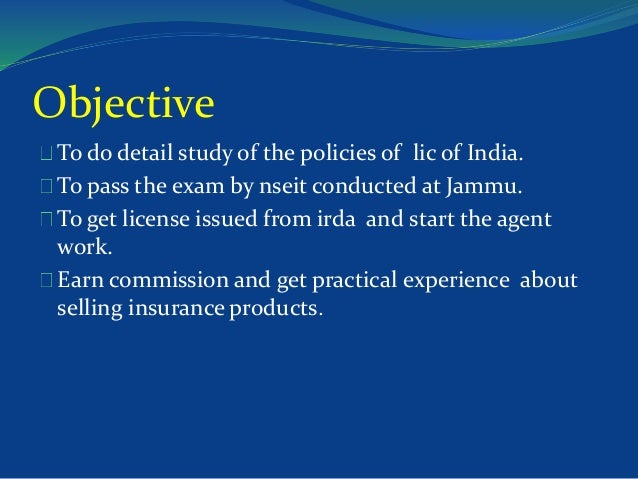 Objective

To do detail study of the policies of lic of India.

To pass the exam by nseit conducted at Jammu.

To get license issued from irda and start the agent work.

Earn commission and get practical experience about selling insurance products.